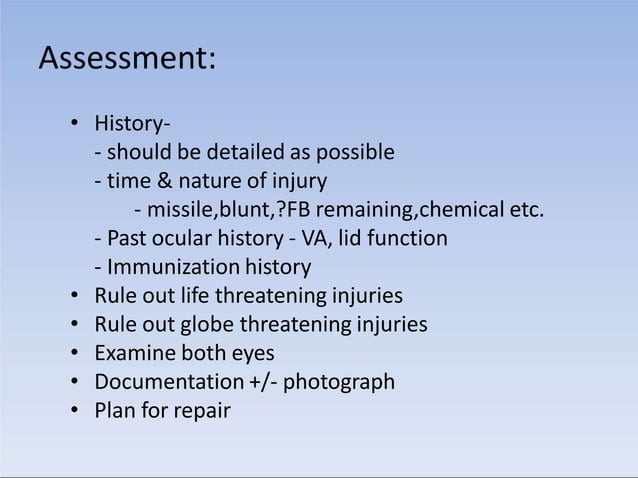 Assessment:

• History-
- should be detailed as possible
- time & nature of injury
- missile,blunt,?FB remaining,chemical etc.
- Past ocular history - VA, lid function
- Immunization history
• Rule out life threatening injuries
• Rule out globe threatening injuries
• Examine both eyes
• Documentation +/- photograph
• Plan for repair